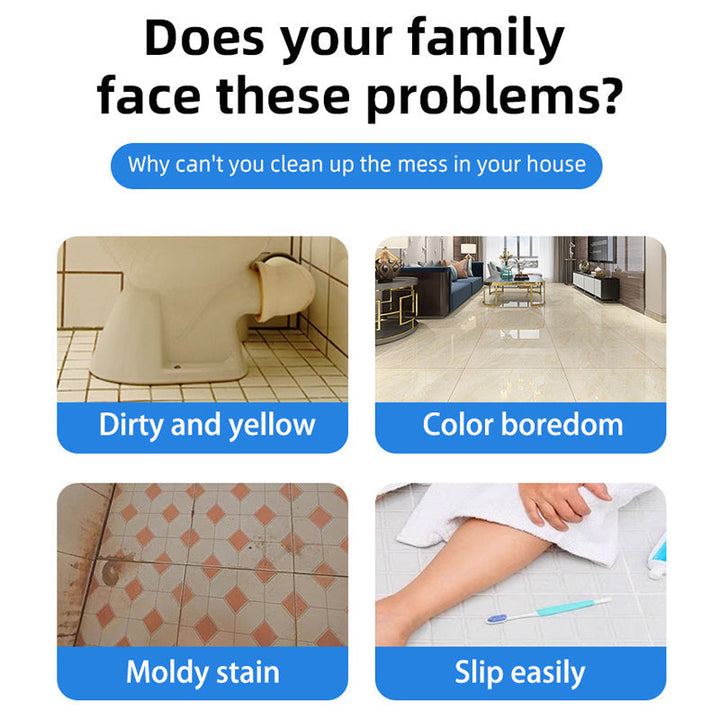 Does your family face these problems?

Why can't you clean up the mess in your house

Dirty and yellow

Color boredom

Moldy stain

Slip easily